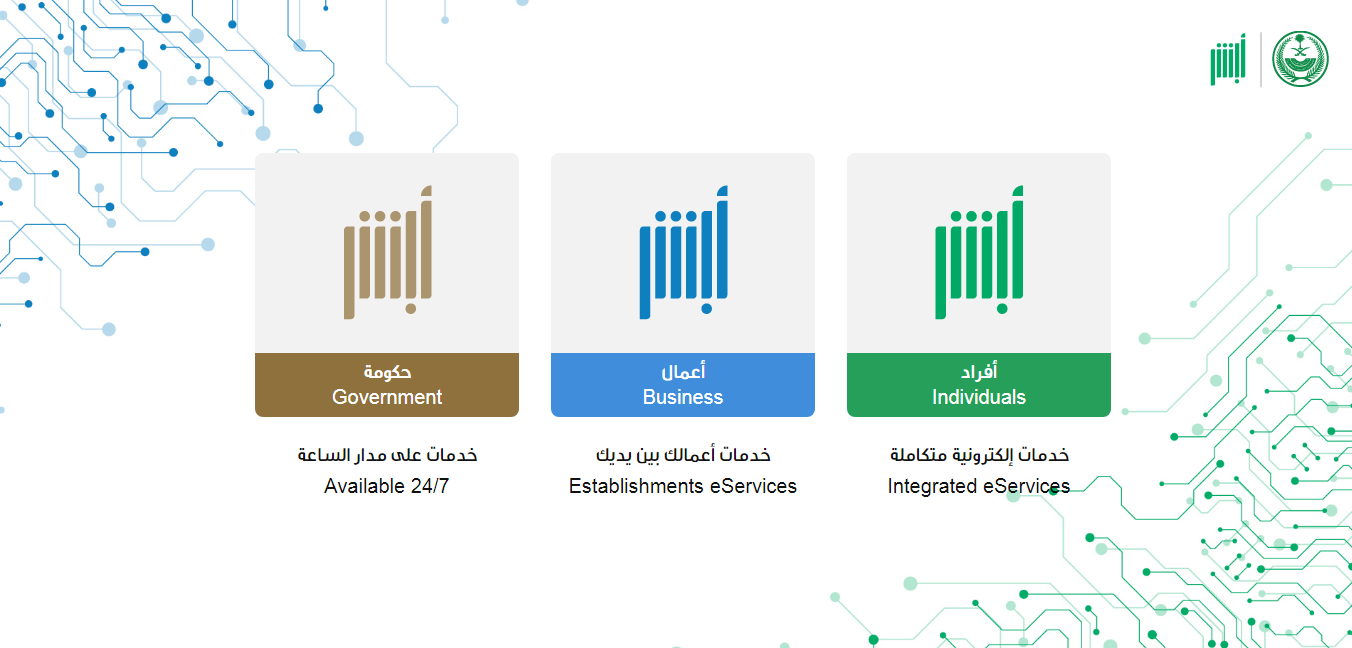 أبشر

أبشر
أفراد
Individuals
خدمات إلكترونية متكاملة
Integrated eServices

أبشر
أعمال
Business
خدمات أعمالك بين يديك
Establishments eServices

أبشر
حكومة
Government
خدمات على مدار الساعة
Available 24/7